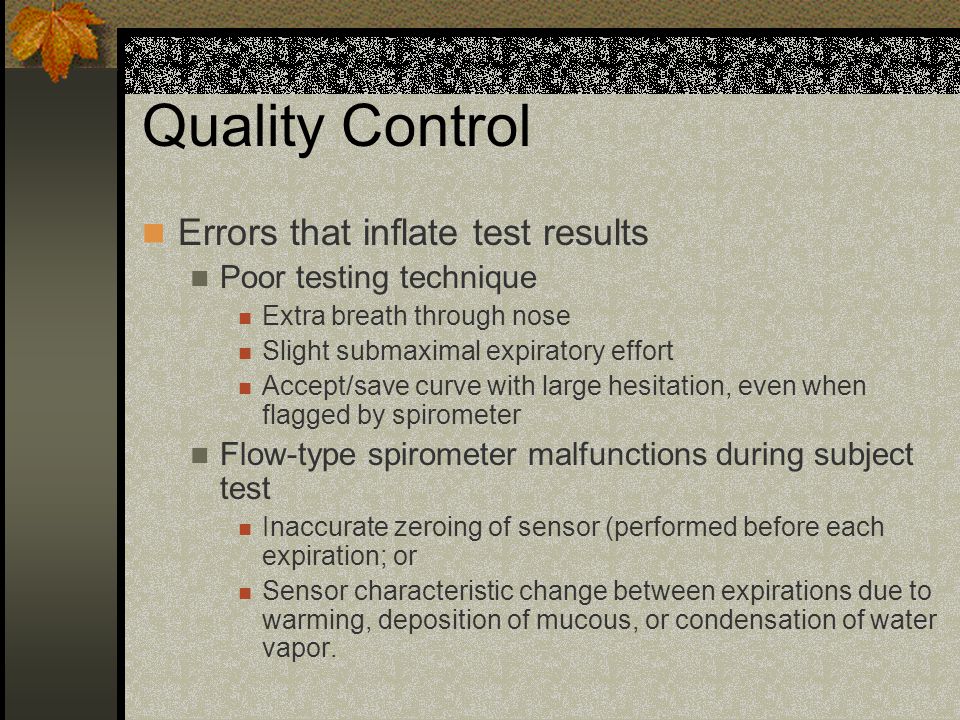 Quality Control

Errors that inflate test results

Poor testing technique

Extra breath through nose

Slight submaximal expiratory effort

Accept/save curve with large hesitation, even when flagged by spirometer

Flow-type spirometer malfunctions during subject test

Inaccurate zeroing of sensor (performed before each expiration; or

Sensor characteristic change between expirations due to warming, deposition of mucous, or condensation of water vapor.